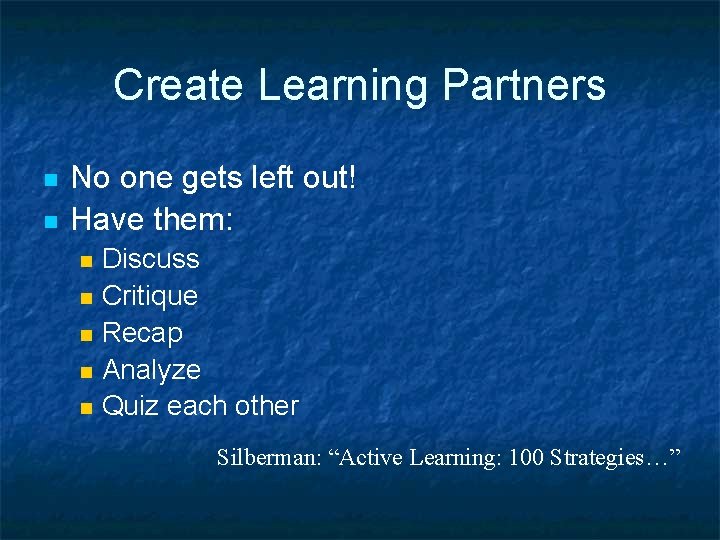 Create Learning Partners

- No one gets left out!
- Have them:
  - Discuss
  - Critique
  - Recap
  - Analyze
  - Quiz each other

Silberman: “Active Learning: 100 Strategies…”